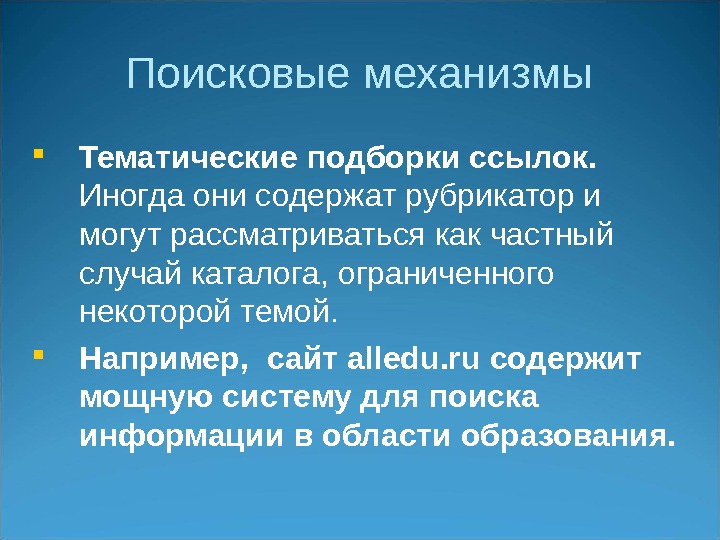 Поисковые механизмы

Тематические подборки ссылок. Иногда они содержат рубрикатор и могут рассматриваться как частный случай каталога, ограниченного некоторой темой.

Например,  сайт alledu.ru содержит мощную систему для поиска информации в области образования.